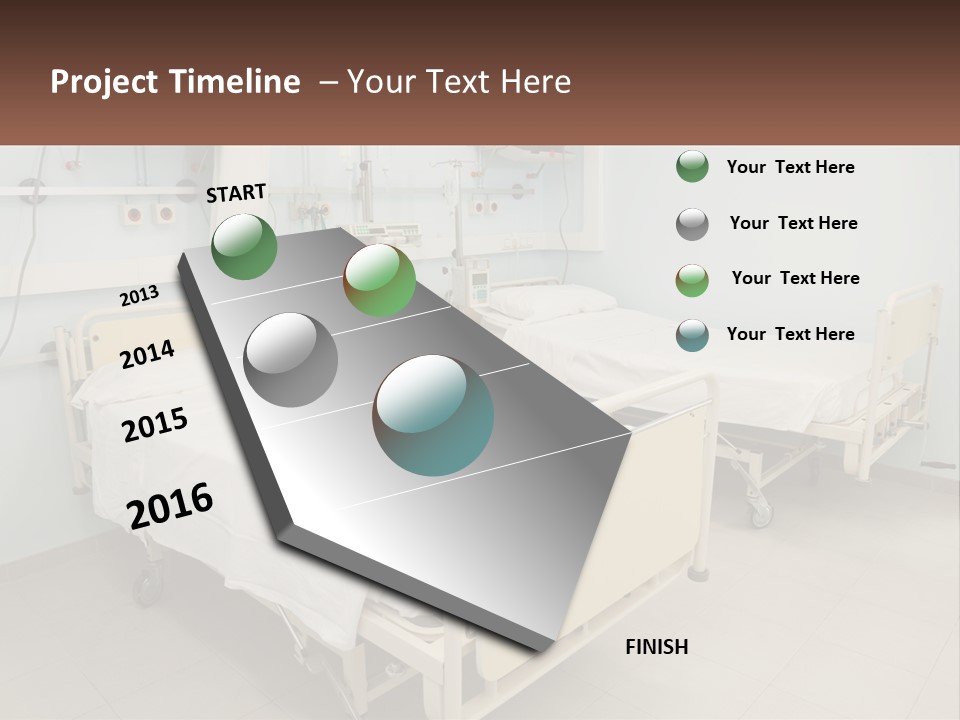 Project Timeline – Your Text Here

START

2013

2014

2015

2016

FINISH

Your Text Here

Your Text Here

Your Text Here

Your Text Here